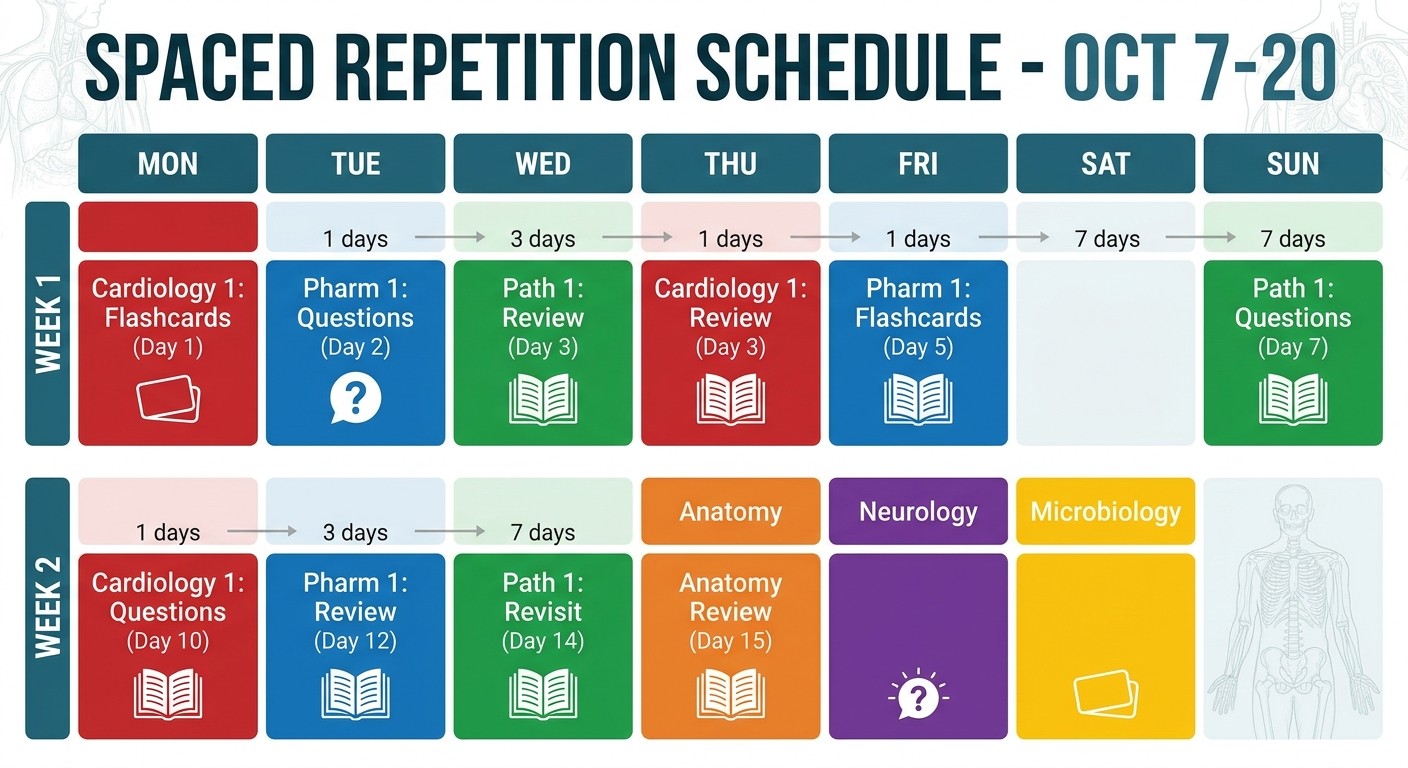 SPACED REPETITION SCHEDULE - OCT 7-20

| | MON | TUE | WED | THU | FRI | SAT | SUN |
|---|---|---|---|---|---|---|---|
| WEEK 1 | | 1 days | 3 days | 1 days | 1 days | 7 days | 7 days |
| | Cardiology 1: Flashcards (Day 1) | Pharm 1: Questions (Day 2) | Path 1: Review (Day 3) | Cardiology 1: Review (Day 3) | Pharm 1: Flashcards (Day 5) | | Path 1: Questions (Day 7) |
| WEEK 2 | 1 days | 3 days | 7 days | Anatomy | Neurology | Microbiology | |
| | Cardiology 1: Questions (Day 10) | Pharm 1: Review (Day 12) | Path 1: Revisit (Day 14) | Anatomy Review (Day 15) | | | |